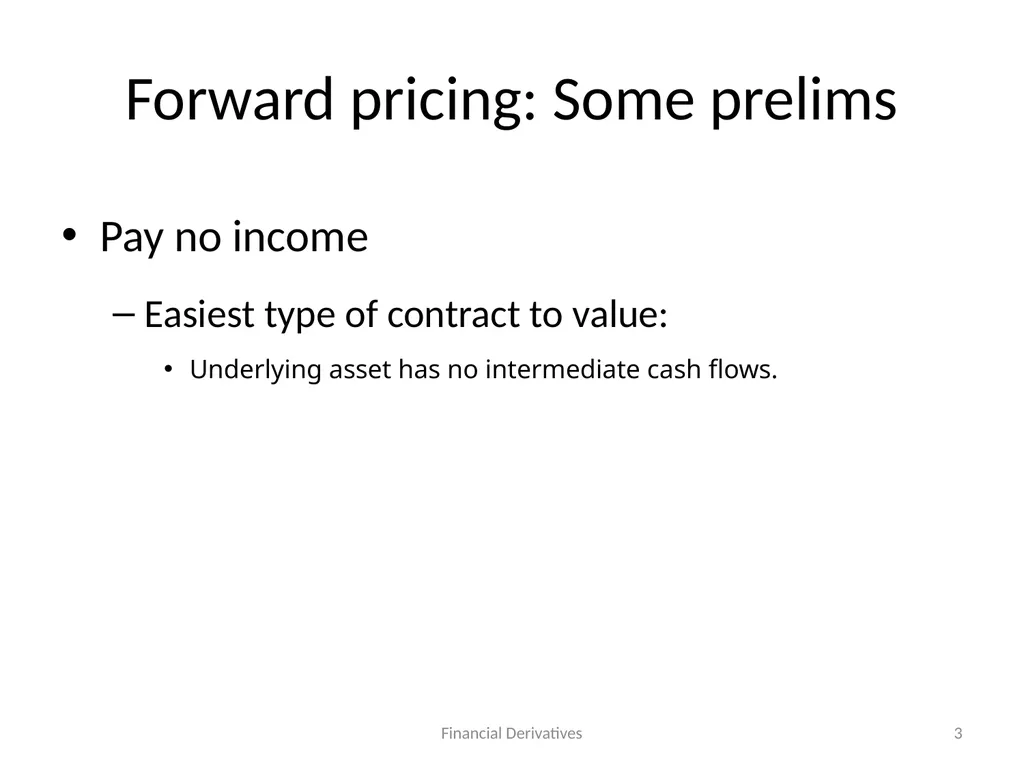 Forward pricing: Some prelims

• Pay no income

– Easiest type of contract to value:

• Underlying asset has no intermediate cash flows.

Financial Derivatives

3